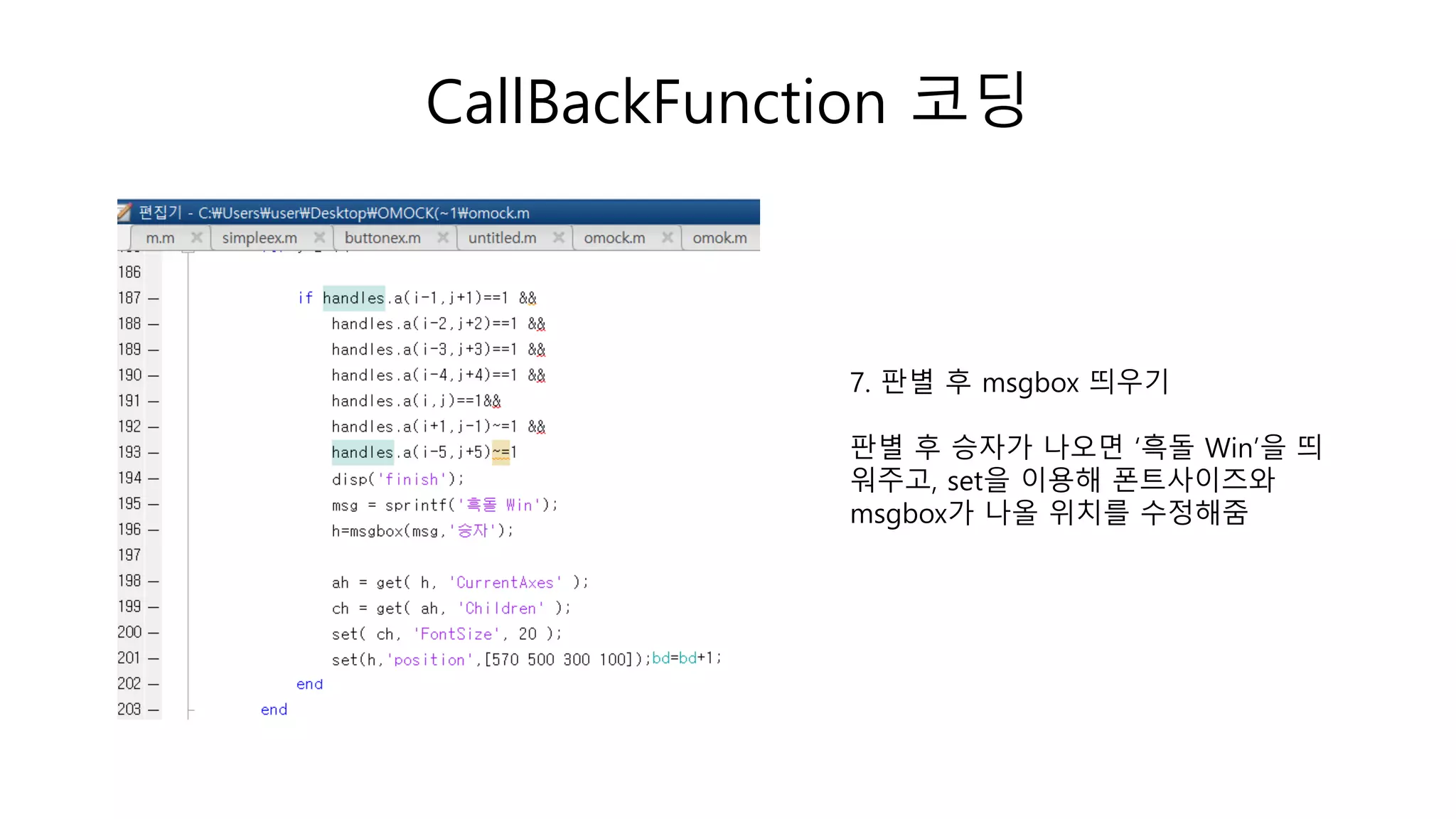 CallBackFunction 코딩

편집기 - C:₩Users₩user₩Desktop₩OMOCK(~1₩omock.m

m.m × simpleex.m × buttonex.m × untitled.m × omock.m × omok.m

186
187 — if handles.a(i-1,j+1)==1 &&
188 — handles.a(i-2,j+2)==1 &&
189 — handles.a(i-3,j+3)==1 &&
190 — handles.a(i-4,j+4)==1 &&
191 — handles.a(i,j)==1&&
192 — handles.a(i+1,j-1)~=1 &&
193 — handles.a(i-5,j+5)~=1
194 — disp('finish');
195 — msg = sprintf('흑돌 Win');
196 — h=msgbox(msg,'승자');
197
198 — ah = get( h, 'CurrentAxes' );
199 — ch = get( ah, 'Children' );
200 — set( ch, 'FontSize', 20 );
201 — set(h,'position',[570 500 300 100]);bd=bd+1;
202 — end
203 — end

7. 판별 후 msgbox 띄우기

판별 후 승자가 나오면 '흑돌 Win'을 띄워주고, set을 이용해 폰트사이즈와 msgbox가 나올 위치를 수정해줌